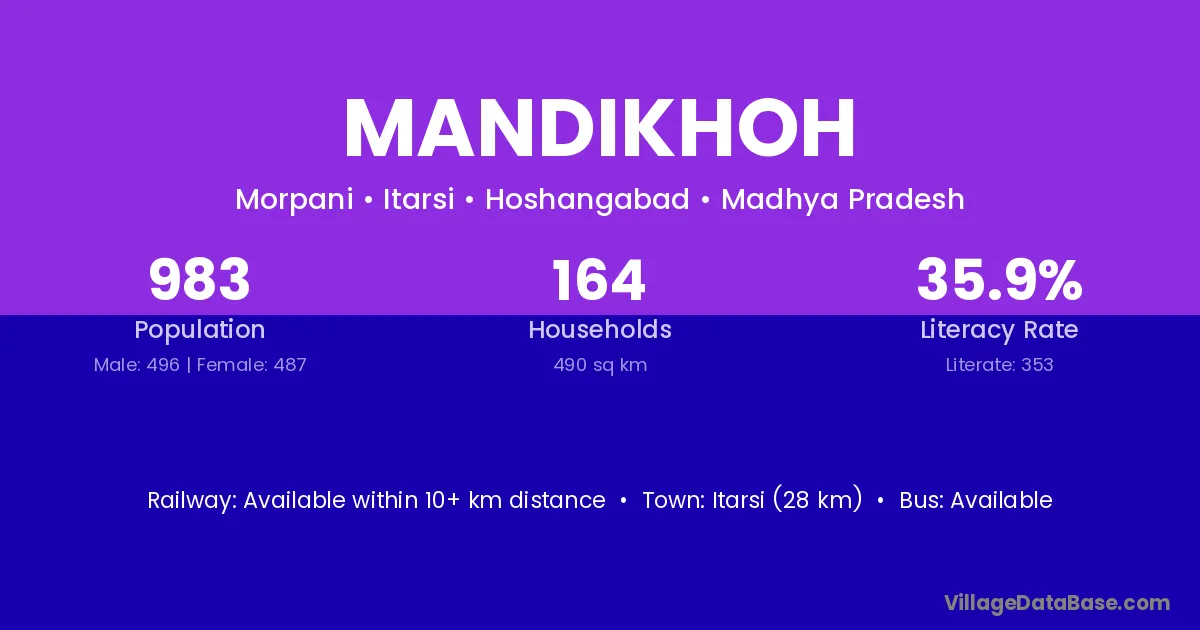 MANDIKHOH

Morpani • Itarsi • Hoshangabad • Madhya Pradesh

983
Population
Male: 496 | Female: 487

164
Households
490 sq km

35.9%
Literacy Rate
Literate: 353

Railway: Available within 10+ km distance • Town: Itarsi (28 km) • Bus: Available

VillageDataBase.com